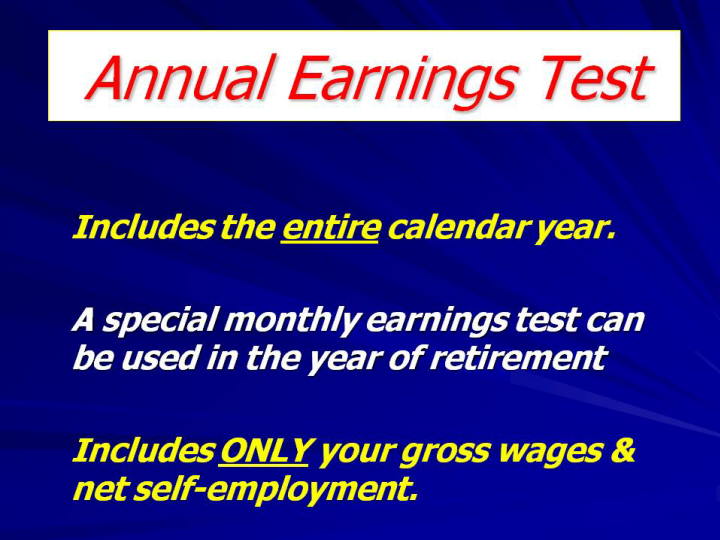 Annual Earnings Test

Includes the entire calendar year.

A special monthly earnings test can be used in the year of retirement

Includes ONLY your gross wages & net self-employment.